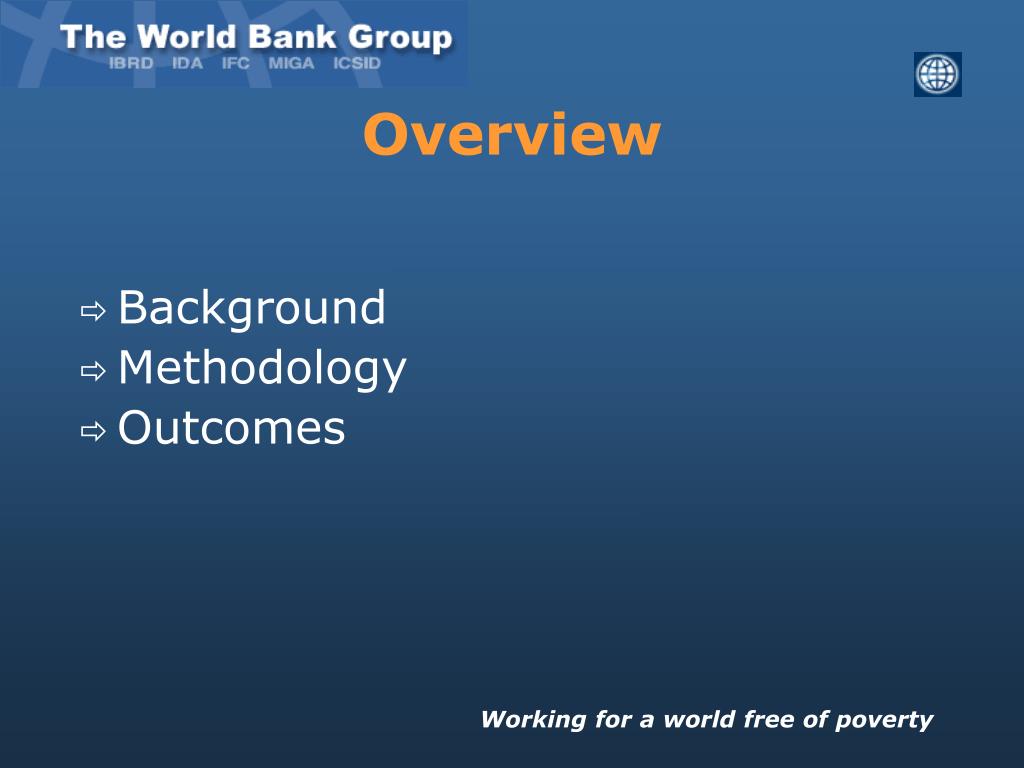 The World Bank Group
IBRD IDA IFC MIGA ICSID

Overview

⇨ Background
⇨ Methodology
⇨ Outcomes

Working for a world free of poverty